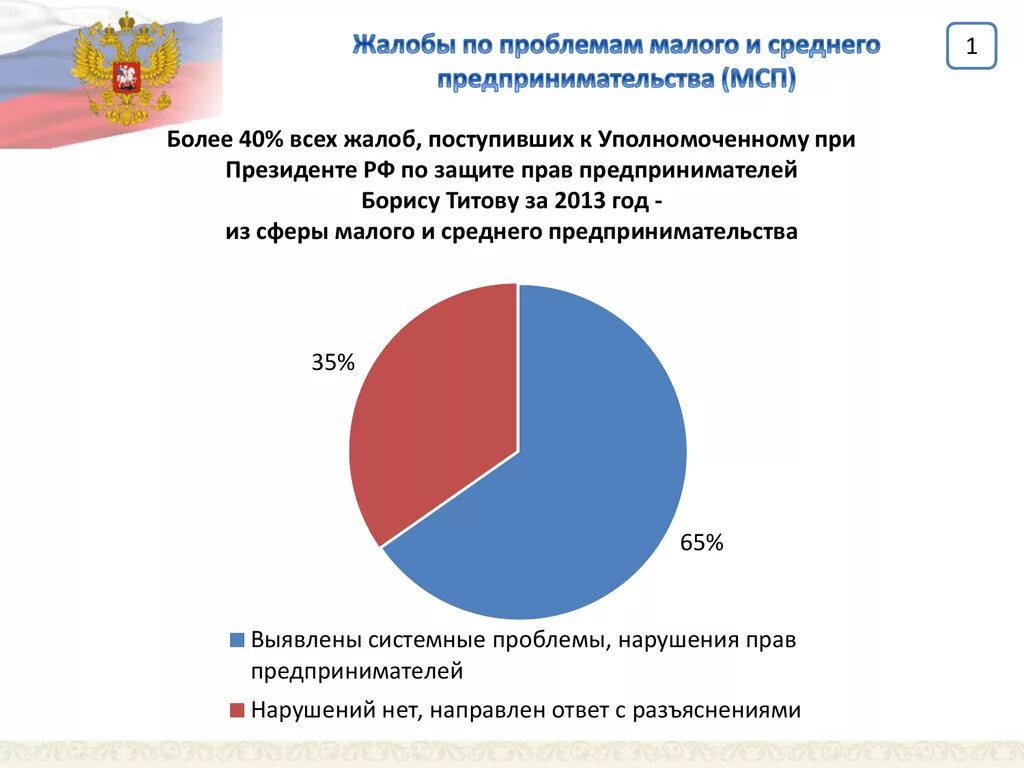 Жалобы по проблемам малого и среднего предпринимательства (МСП)

1

Более 40% всех жалоб, поступивших к Уполномоченному при Президенте РФ по защите прав предпринимателей Борису Титову за 2013 год - из сферы малого и среднего предпринимательства

35%

65%

Выявлены системные проблемы, нарушения прав предпринимателей

Нарушений нет, направлен ответ с разъяснениями